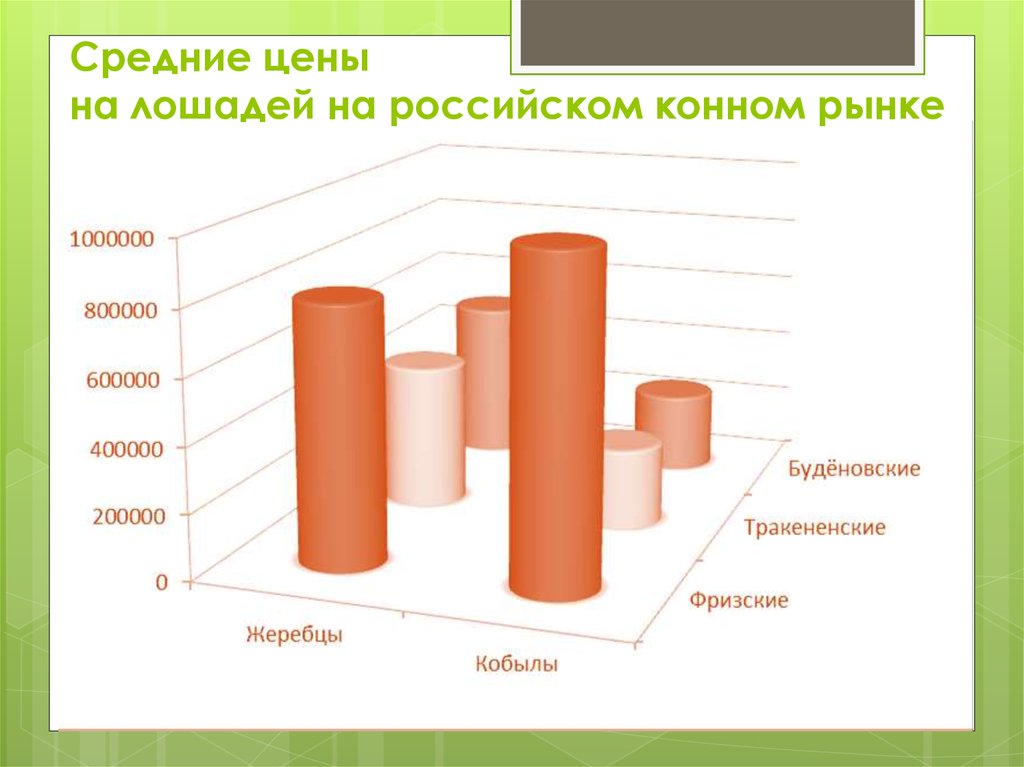 Средние цены
на лошадей на российском конном рынке

1000000
800000
600000
400000
200000
0

Жеребцы
Кобылы

Будёновские
Тракененские
Фризские